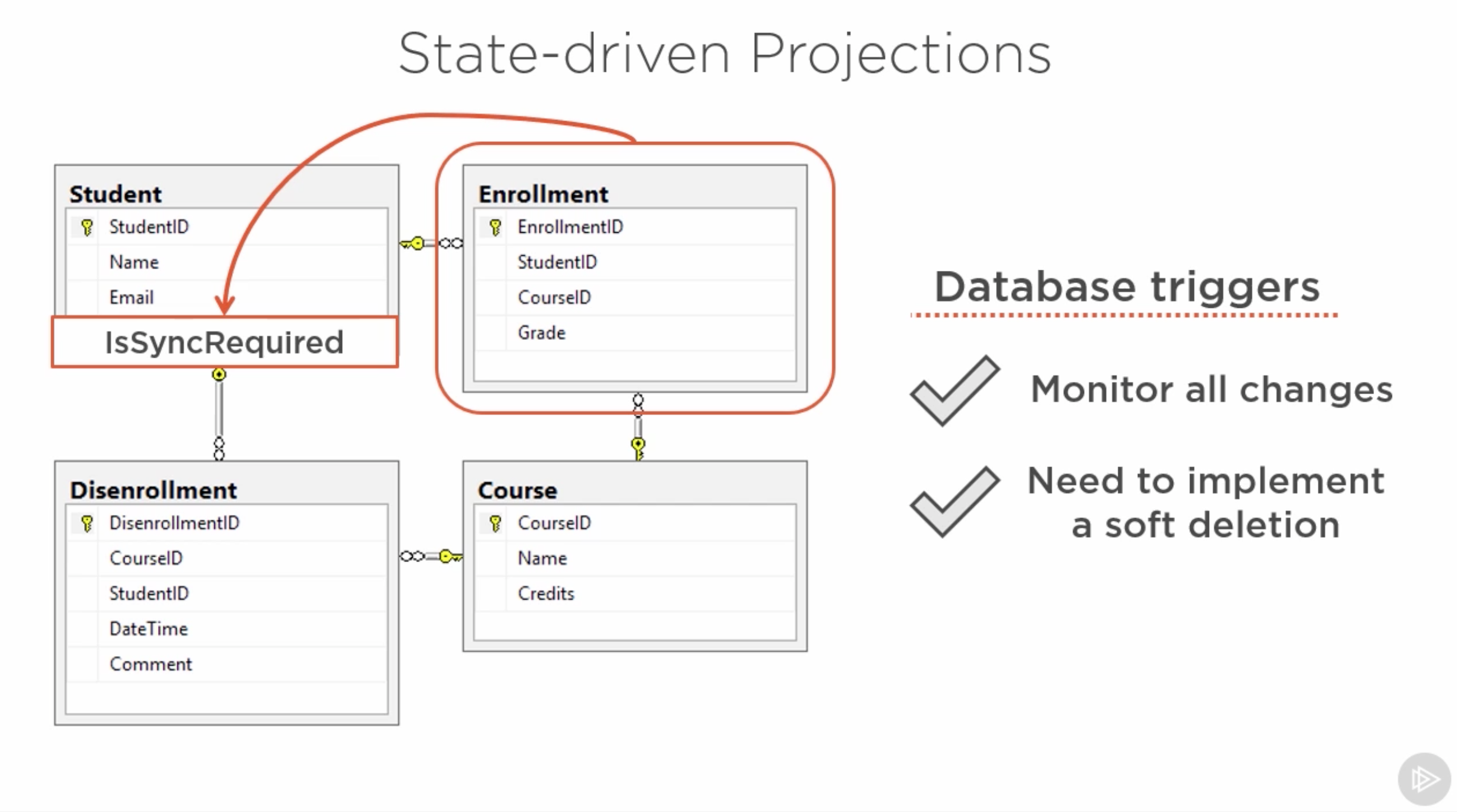 State-driven Projections

Student
StudentID
Name
Email
IsSyncRequired

Enrollment
EnrollmentID
StudentID
CourseID
Grade

Disenrollment
DisenrollmentID
CourseID
StudentID
DateTime
Comment

Course
CourseID
Name
Credits

Database triggers

Monitor all changes

Need to implement a soft deletion